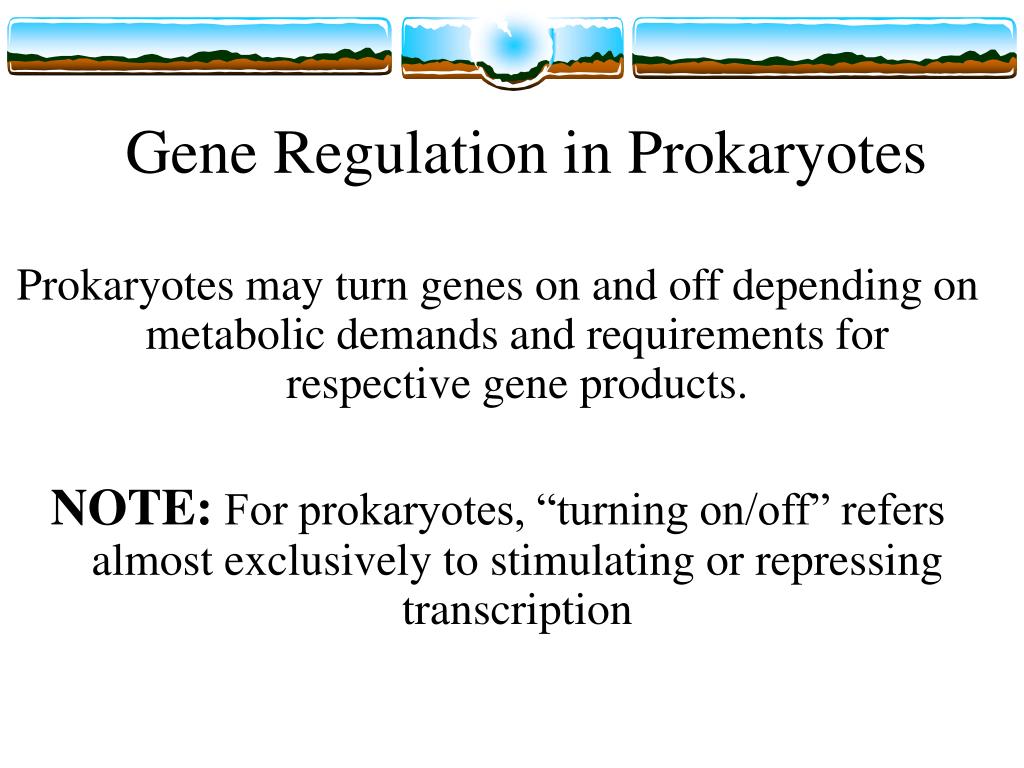 Gene Regulation in Prokaryotes

Prokaryotes may turn genes on and off depending on metabolic demands and requirements for respective gene products.

NOTE: For prokaryotes, “turning on/off” refers almost exclusively to stimulating or repressing transcription